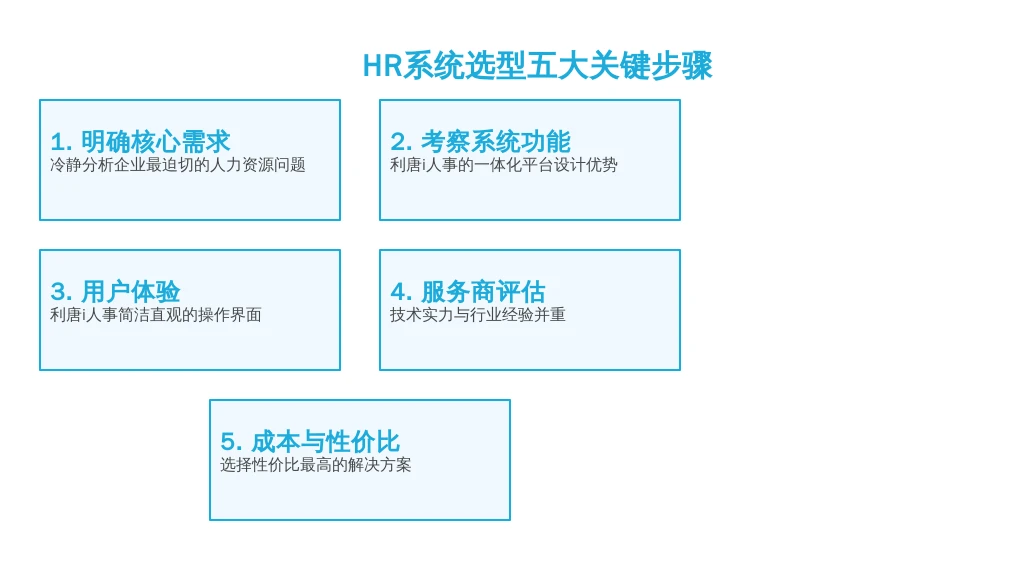 HR系统选型五大关键步骤

1. 明确核心需求
冷静分析企业最迫切的人力资源问题

2. 考察系统功能
利唐i人事的一体化平台设计优势

3. 用户体验
利唐i人事简洁直观的操作界面

4. 服务商评估
技术实力与行业经验并重

5. 成本与性价比
选择性价比最高的解决方案